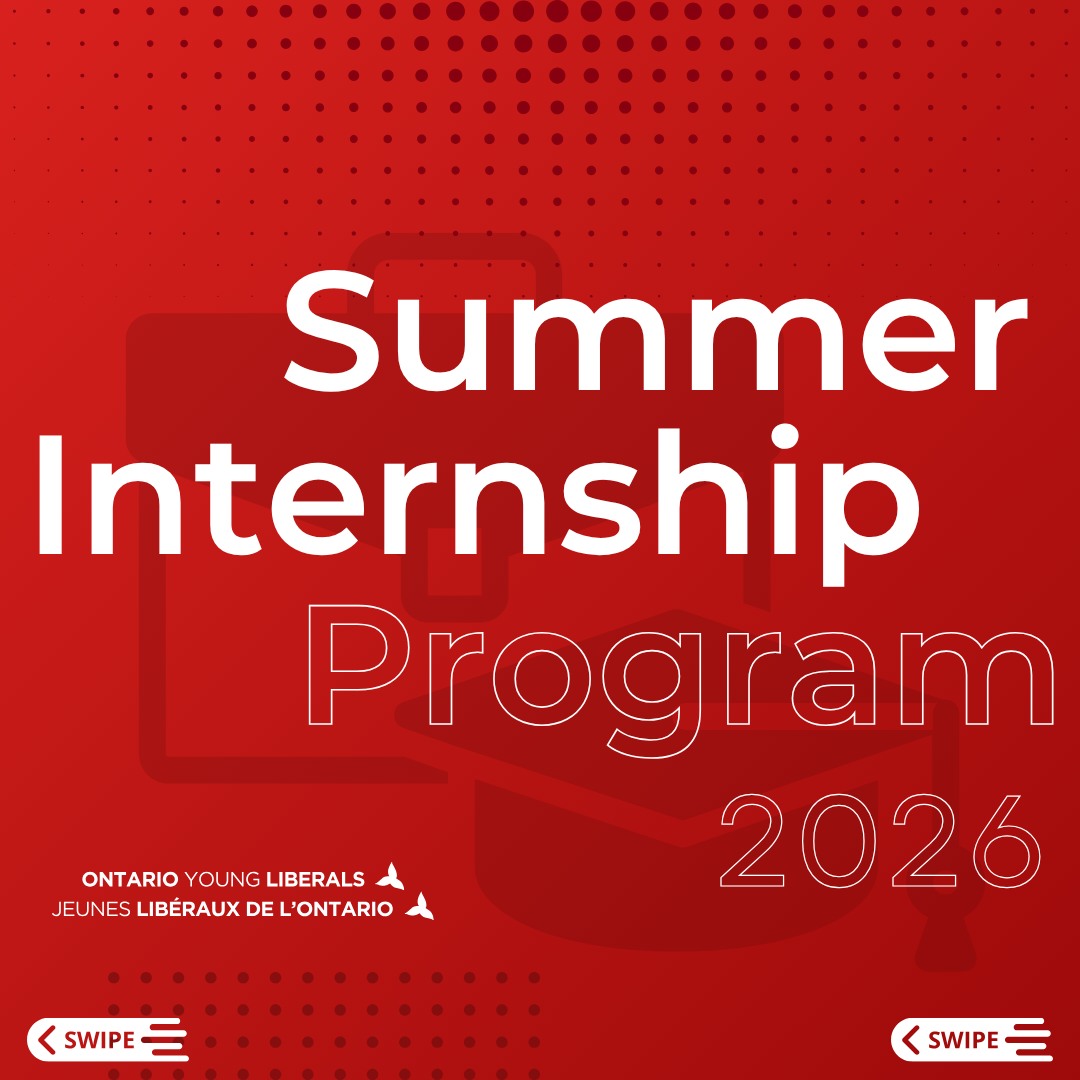 Summer Internship Program 2026

ONTARIO YOUNG LIBERALS
JEUNES LIBÉRAUX DE L'ONTARIO

SWIPE

SWIPE